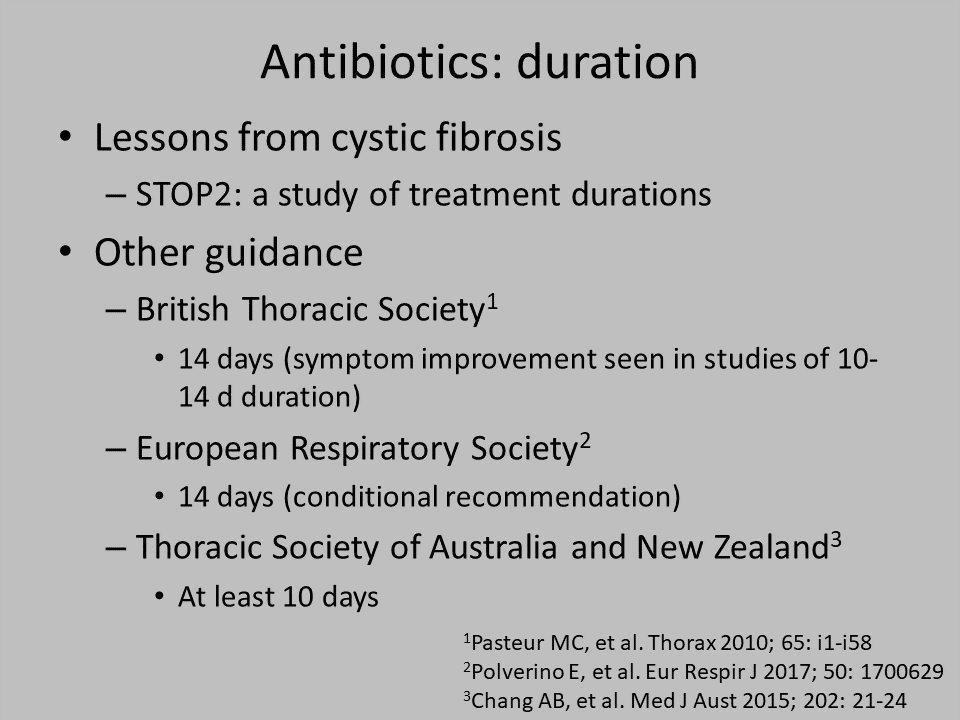 Antibiotics: duration

• Lessons from cystic fibrosis
– STOP2: a study of treatment durations
• Other guidance
– British Thoracic Society$^1$
• 14 days (symptom improvement seen in studies of 10-14 d duration)
– European Respiratory Society$^2$
• 14 days (conditional recommendation)
– Thoracic Society of Australia and New Zealand$^3$
• At least 10 days

$^1$Pasteur MC, et al. Thorax 2010; 65: i1-i58
$^2$Polverino E, et al. Eur Respir J 2017; 50: 1700629
$^3$Chang AB, et al. Med J Aust 2015; 202: 21-24